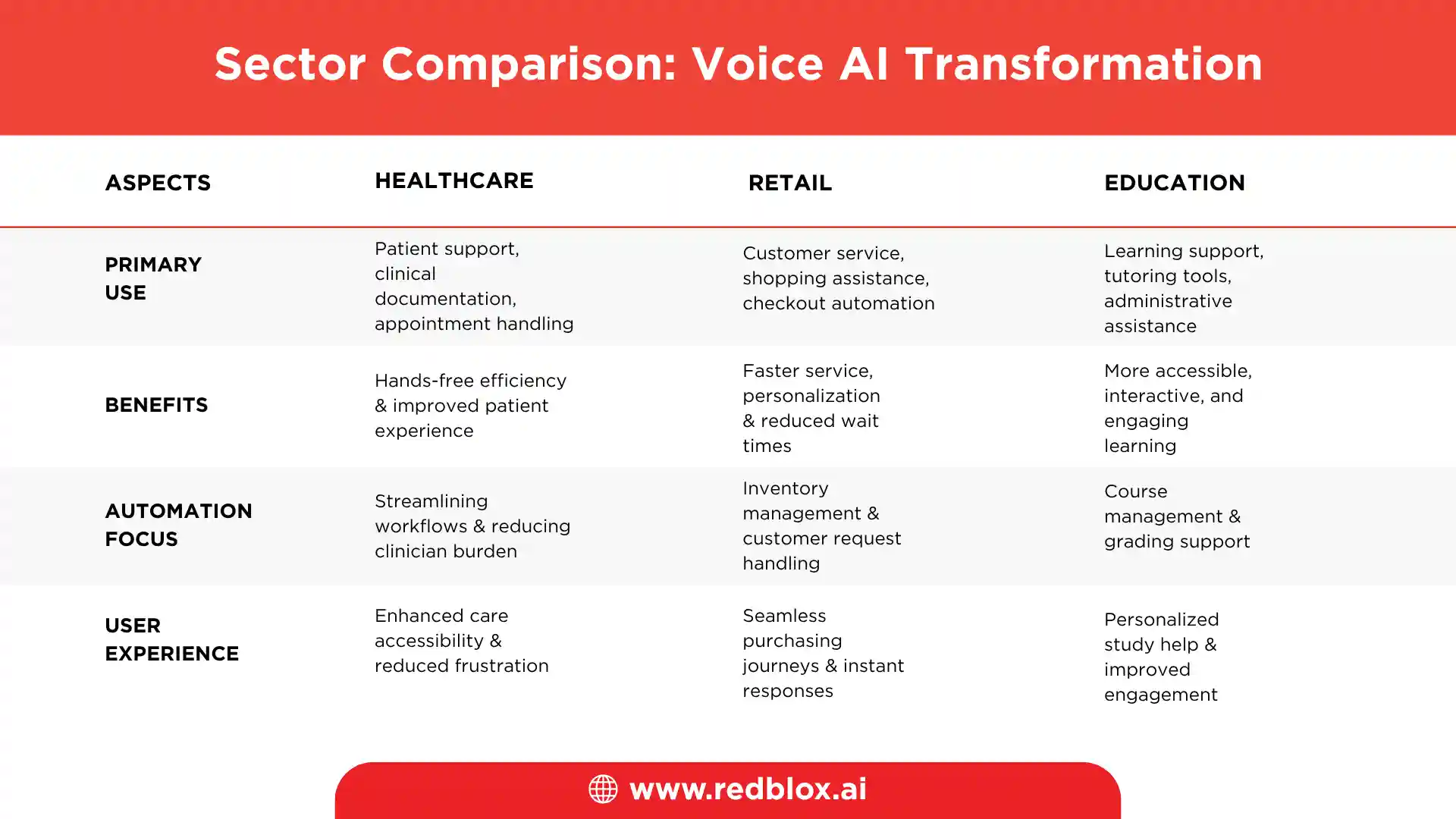 Sector Comparison: Voice AI Transformation

| ASPECTS | HEALTHCARE | RETAIL | EDUCATION |
|---|---|---|---|
| PRIMARY USE | Patient support, clinical documentation, appointment handling | Customer service, shopping assistance, checkout automation | Learning support, tutoring tools, administrative assistance |
| BENEFITS | Hands-free efficiency & improved patient experience | Faster service, personalization & reduced wait times | More accessible, interactive, and engaging learning |
| AUTOMATION FOCUS | Streamlining workflows & reducing clinician burden | Inventory management & customer request handling | Course management & grading support |
| USER EXPERIENCE | Enhanced care accessibility & reduced frustration | Seamless purchasing journeys & instant responses | Personalized study help & improved engagement |

www.redblox.ai